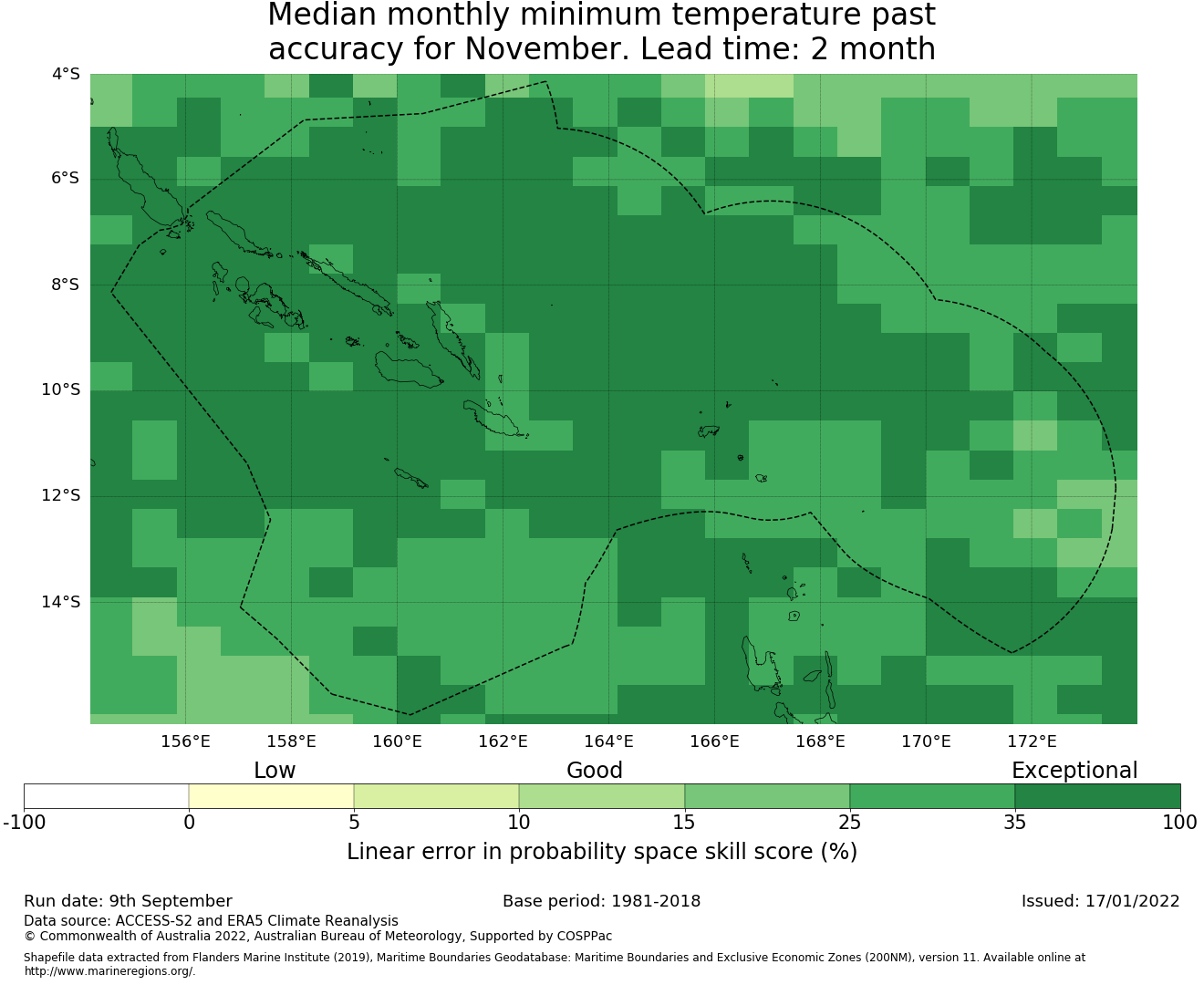 Median monthly minimum temperature past accuracy for November. Lead time: 2 month

4°S
6°S
8°S
10°S
12°S
14°S

156°E 158°E 160°E 162°E 164°E 166°E 168°E 170°E 172°E

Low Good Exceptional

-100 0 5 10 15 25 35 100

Linear error in probability space skill score (%)

Run date: 9th September
Base period: 1981-2018
Issued: 17/01/2022

Data source: ACCESS-S2 and ERA5 Climate Reanalysis
© Commonwealth of Australia 2022, Australian Bureau of Meteorology, Supported by COSPPac

Shapefile data extracted from Flanders Marine Institute (2019), Maritime Boundaries Geodatabase: Maritime Boundaries and Exclusive Economic Zones (200NM), version 11. Available online at http://www.marineregions.org/.